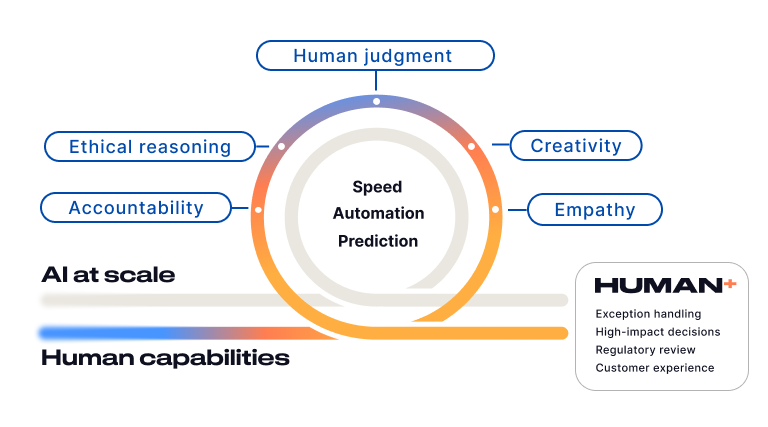 Human judgment

Ethical reasoning

Creativity

Accountability

Empathy

Speed
Automation
Prediction

AI at scale

Human capabilities

HUMAN+

Exception handling
High-impact decisions
Regulatory review
Customer experience